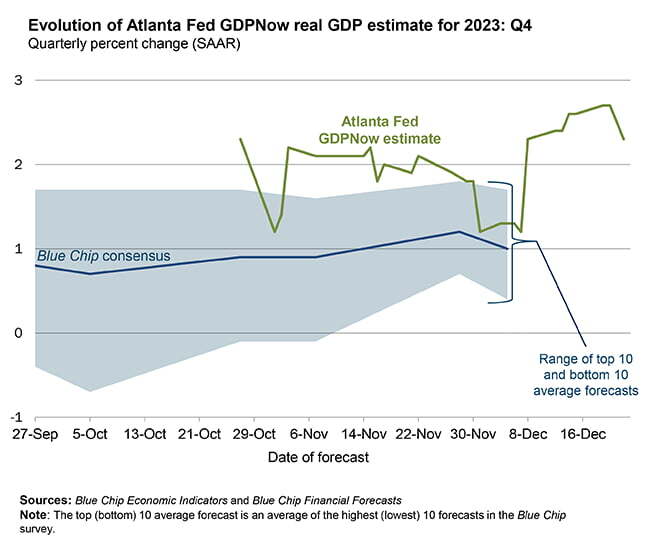 Evolution of Atlanta Fed GDPNow real GDP estimate for 2023: Q4
Quarterly percent change (SAAR)

3
2
1
0
-1

Atlanta Fed GDPNow estimate

Blue Chip consensus

Range of top 10 and bottom 10 average forecasts

27-Sep 5-Oct 13-Oct 21-Oct 29-Oct 6-Nov 14-Nov 22-Nov 30-Nov 8-Dec 16-Dec

Date of forecast

Sources: Blue Chip Economic Indicators and Blue Chip Financial Forecasts
Note: The top (bottom) 10 average forecast is an average of the highest (lowest) 10 forecasts in the Blue Chip survey.